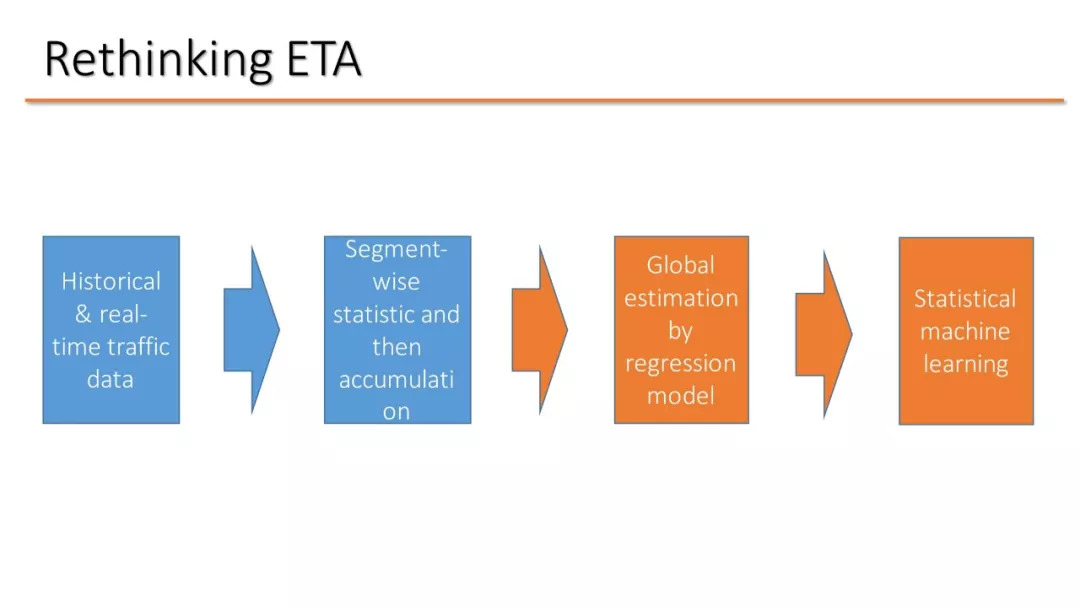 Rethinking ETA

Historical & real-time traffic data

Segment-wise statistic and then accumulation

Global estimation by regression model

Statistical machine learning